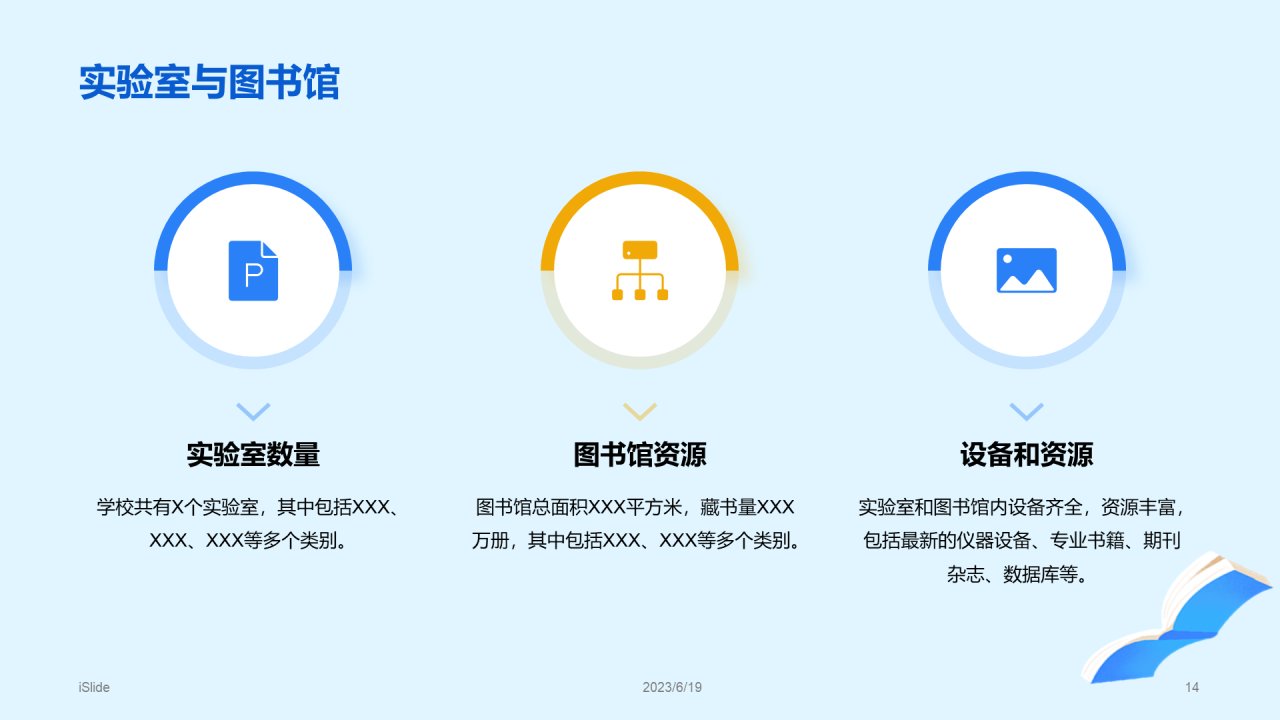 实验室与图书馆

P

实验室数量

学校共有X个实验室，其中包括XXX、XXX、XXX等多个类别。

图书馆资源

图书馆总面积XXX平方米，藏书量XXX万册，其中包括XXX、XXX等多个类别。

设备和资源

实验室和图书馆内设备齐全，资源丰富，包括最新的仪器设备、专业书籍、期刊杂志、数据库等。

iSlide

2023/6/19

14